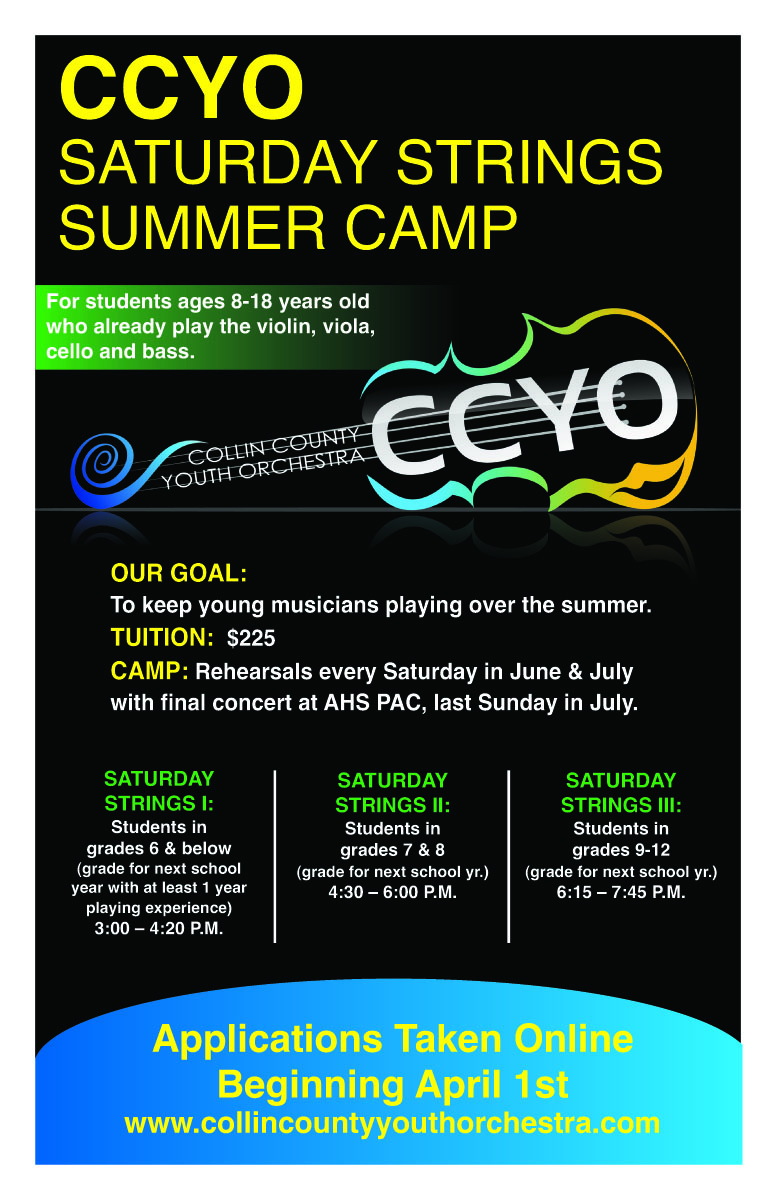 CCYO
SATURDAY STRINGS
SUMMER CAMP

For students ages 8-18 years old who already play the violin, viola, cello and bass.

COLLIN COUNTY
YOUTH ORCHESTRA
CCYO

OUR GOAL:
To keep young musicians playing over the summer.
TUITION: $225
CAMP: Rehearsals every Saturday in June & July with final concert at AHS PAC, last Sunday in July.

SATURDAY STRINGS I:
Students in grades 6 & below (grade for next school year with at least 1 year playing experience)
3:00 – 4:20 P.M.

SATURDAY STRINGS II:
Students in grades 7 & 8 (grade for next school yr.)
4:30 – 6:00 P.M.

SATURDAY STRINGS III:
Students in grades 9-12 (grade for next school yr.)
6:15 – 7:45 P.M.

Applications Taken Online
Beginning April 1st
www.collincountyyouthorchestra.com